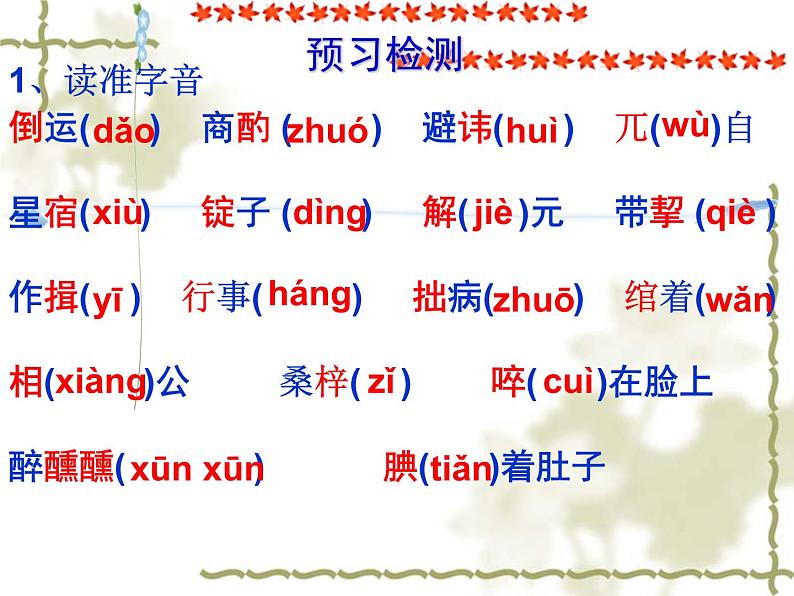 预习检测

1、读准字音

倒运(dǎo)　商酌 (zhuó)　避讳(huì)　兀(wù)自

星宿(xiù)　锭子 (dìng)　解(jiè)元　带挈 (qiè)

作揖(yī)　行事(háng)　拙病(zhuō)　绾着(wǎn)

相(xiàng)公　桑梓(zǐ)　啐(cuì)在脸上

醉醺醺(xūn xūn)　腆(tiǎn)着肚子